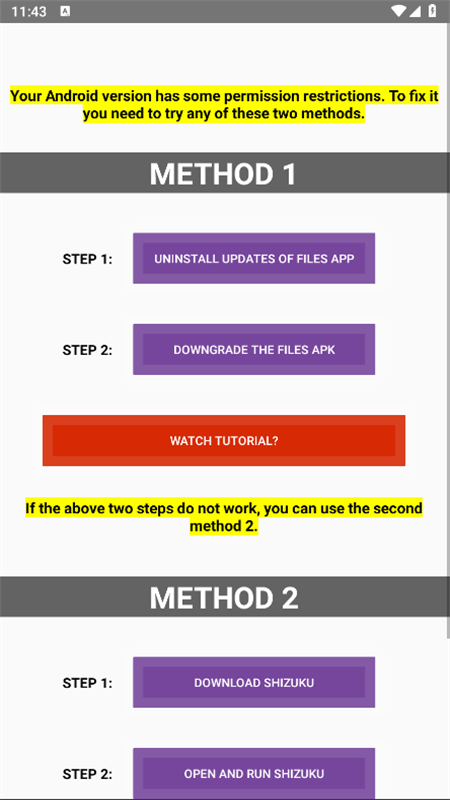 11:43

Your Android version has some permission restrictions. To fix it you need to try any of these two methods.

METHOD 1

STEP 1: UNINSTALL UPDATES OF FILES APP

STEP 2: DOWNGRADE THE FILES APK

WATCH TUTORIAL?

If the above two steps do not work, you can use the second method 2.

METHOD 2

STEP 1: DOWNLOAD SHIZUKU

STEP 2: OPEN AND RUN SHIZUKU